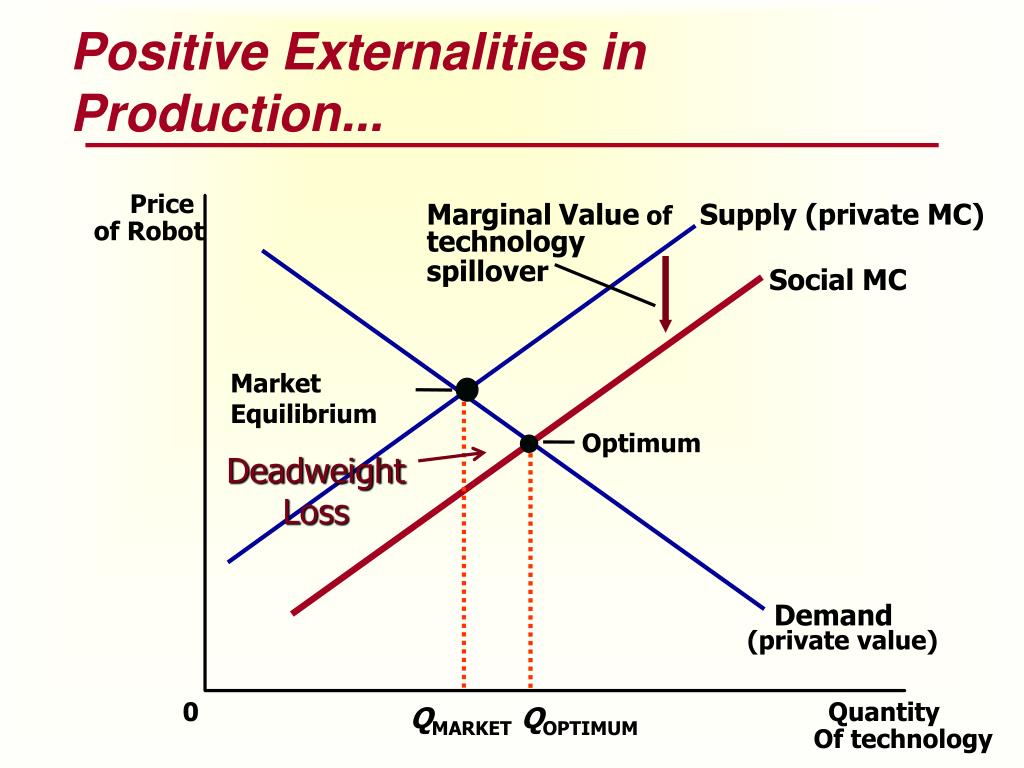 Positive Externalities in Production...

Price of Robot

Marginal Value of technology spillover

Supply (private MC)

Social MC

Market Equilibrium

Optimum

Deadweight Loss

Demand (private value)

0

$Q_{MARKET}$ $Q_{OPTIMUM}$

Quantity Of technology